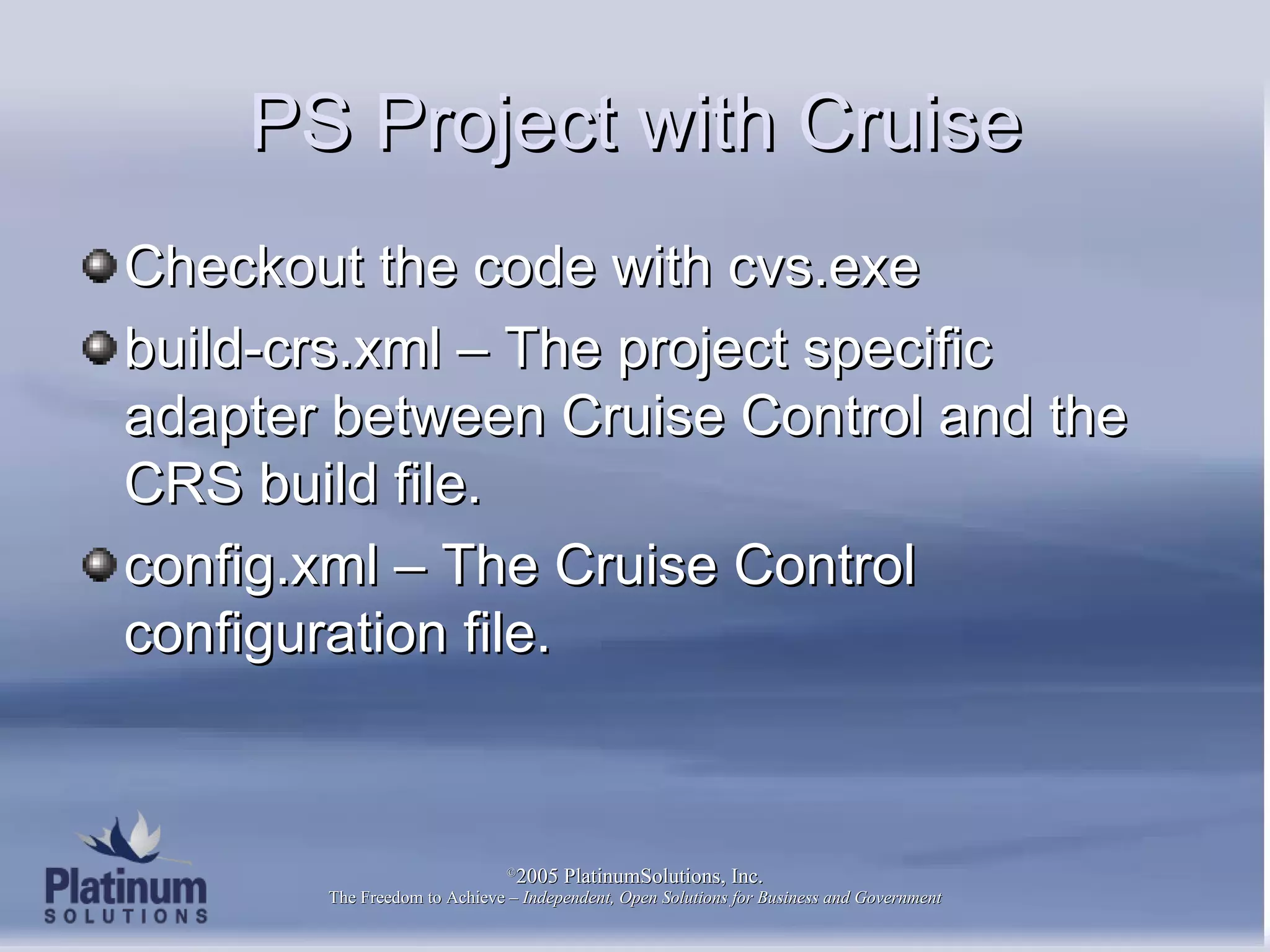 PS Project with Cruise

Checkout the code with cvs.exe

build-crs.xml – The project specific adapter between Cruise Control and the CRS build file.

config.xml – The Cruise Control configuration file.

Platinum SOLUTIONS

©2005 PlatinumSolutions, Inc.
The Freedom to Achieve – Independent, Open Solutions for Business and Government